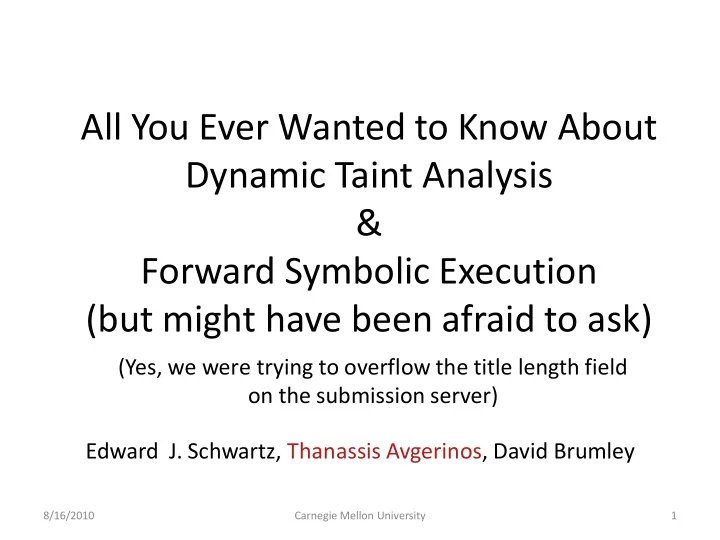 All You Ever Wanted to Know About Dynamic Taint Analysis
&
Forward Symbolic Execution
(but might have been afraid to ask)

(Yes, we were trying to overflow the title length field on the submission server)

Edward J. Schwartz, Thanassis Avgerinos, David Brumley

8/16/2010 Carnegie Mellon University 1